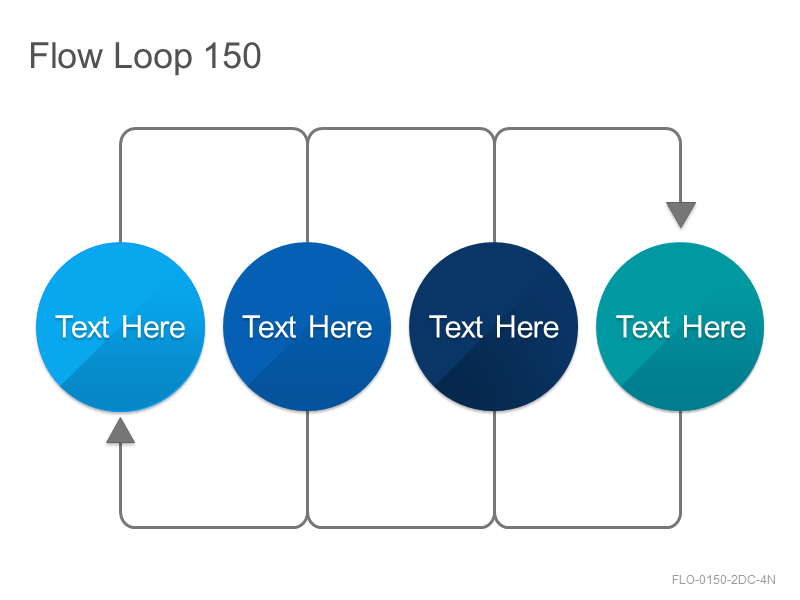 Flow Loop 150

Text Here

Text Here

Text Here

Text Here

FLO-0150-2DC-4N